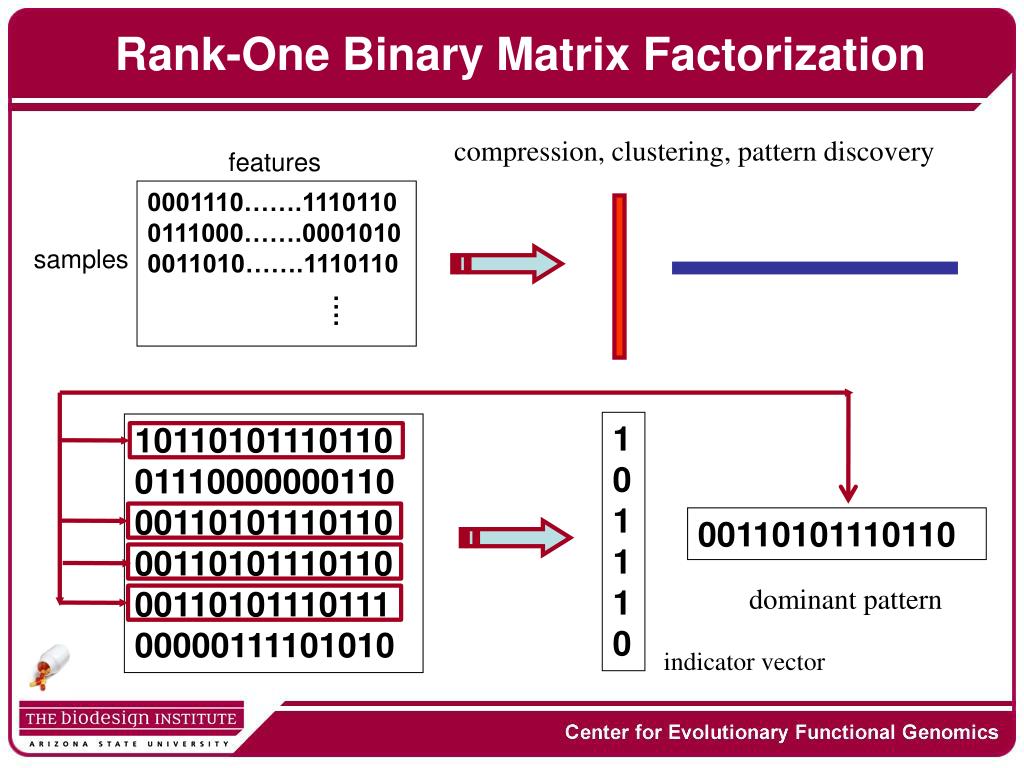 Rank-One Binary Matrix Factorization

features

compression, clustering, pattern discovery

samples

0001110…….1110110
0111000…….0001010
0011010…….1110110
⋮

10110101110110
01110000000110
00110101110110
00110101110110
00110101110111
00000111101010

1
0
1
1
1
0

00110101110110

dominant pattern

indicator vector

THE biodesign INSTITUTE
ARIZONA STATE UNIVERSITY

Center for Evolutionary Functional Genomics